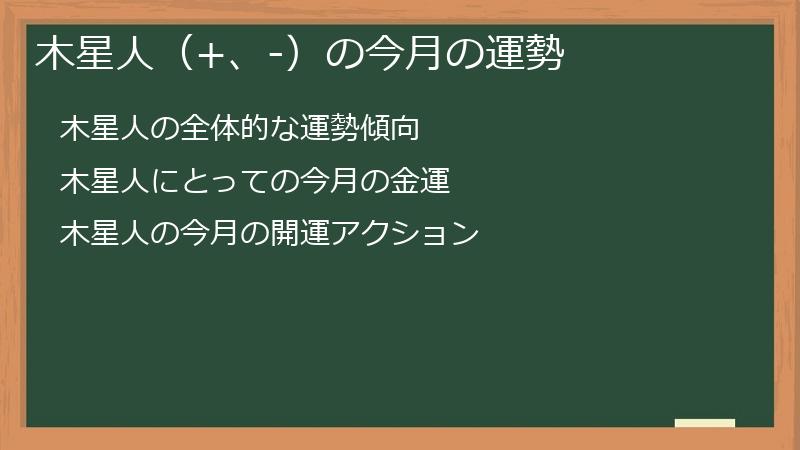 木星人（+、-）の今月の運勢

木星人の全体的な運勢傾向

木星人にとっての今月の金運

木星人の今月の開運アクション